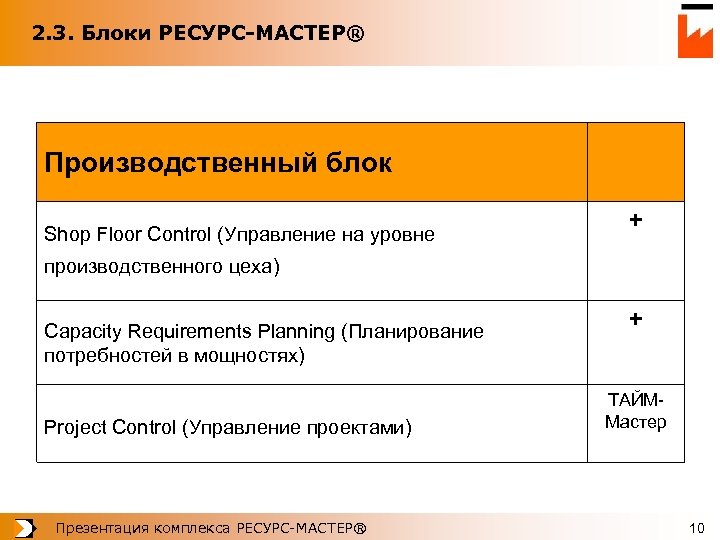 2.3. Блоки РЕСУРС-МАСТЕР®

| Производственный блок | |
|---|---|
| Shop Floor Control (Управление на уровне производственного цеха) | + |
| Capacity Requirements Planning (Планирование потребностей в мощностях) | + |
| Project Control (Управление проектами) | ТАЙМ-Мастер |

Презентация комплекса РЕСУРС-МАСТЕР®

10